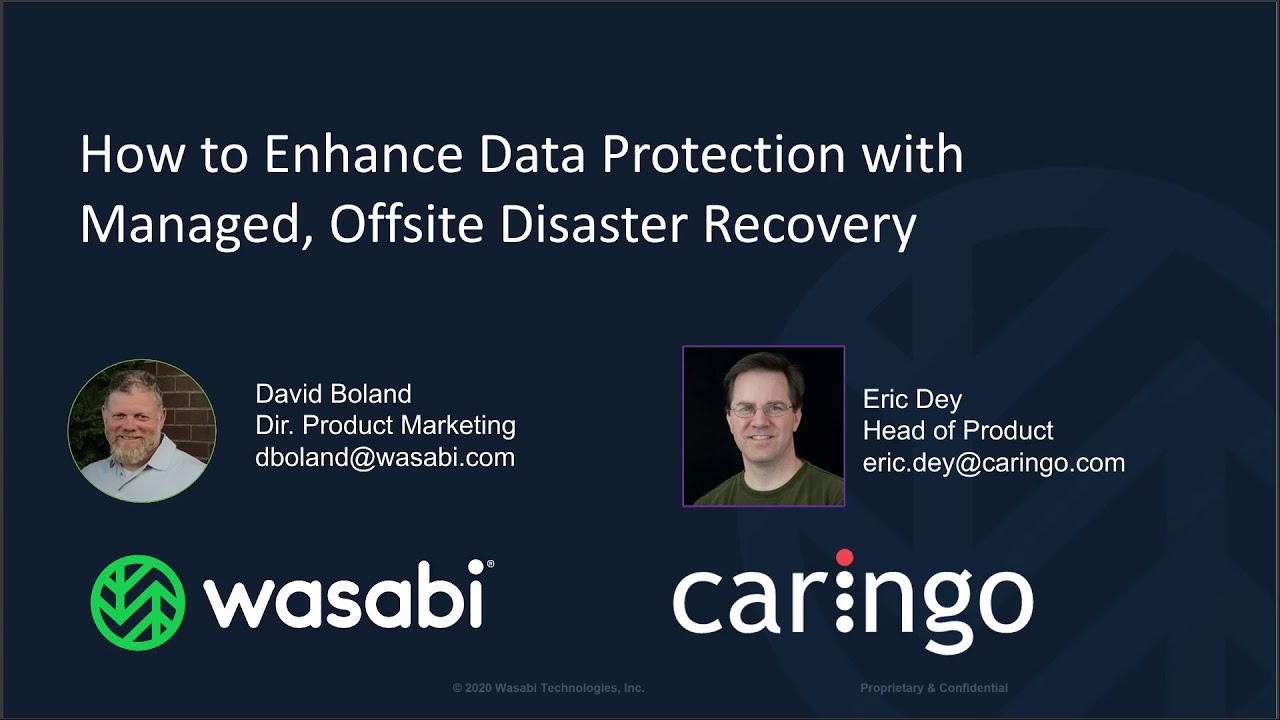 How to Enhance Data Protection with Managed, Offsite Disaster Recovery

David Boland
Dir. Product Marketing
dboland@wasabi.com

Eric Dey
Head of Product
eric.dey@caringo.com

wasabi®

caringo

© 2020 Wasabi Technologies, Inc.

Proprietary & Confidential